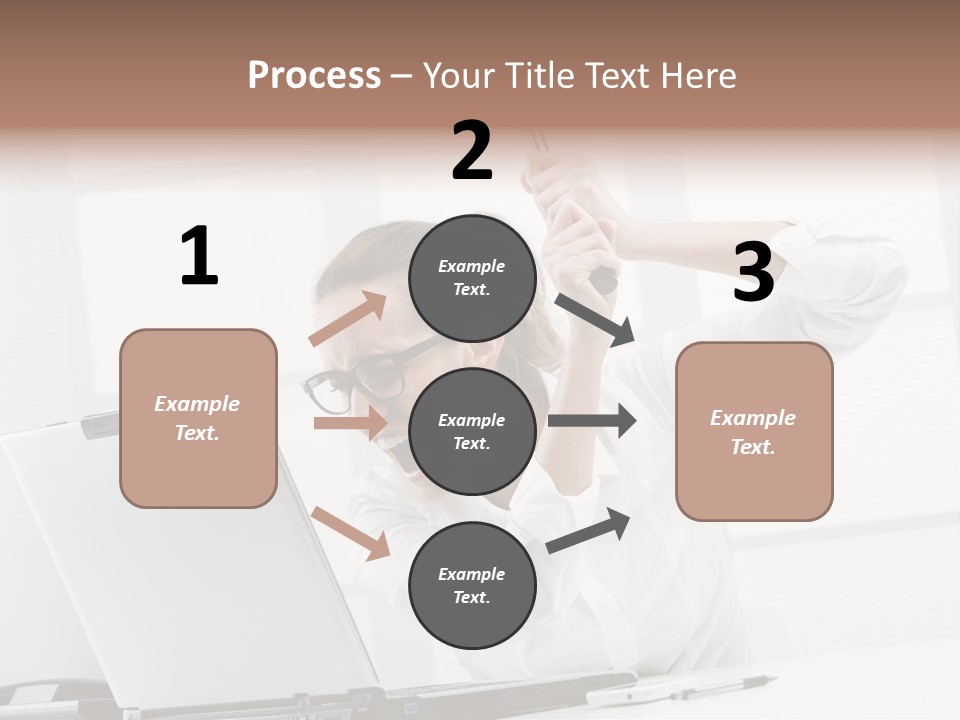 Process – Your Title Text Here

1

Example Text.

2

Example Text.

Example Text.

Example Text.

3

Example Text.